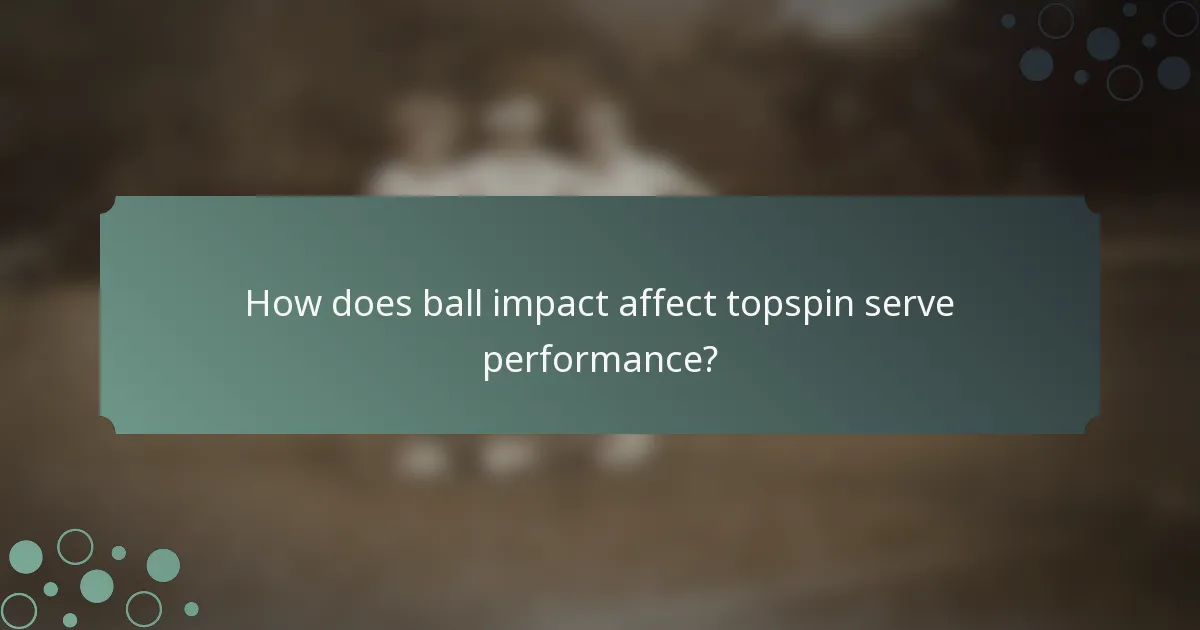 How does ball impact affect topspin serve performance?